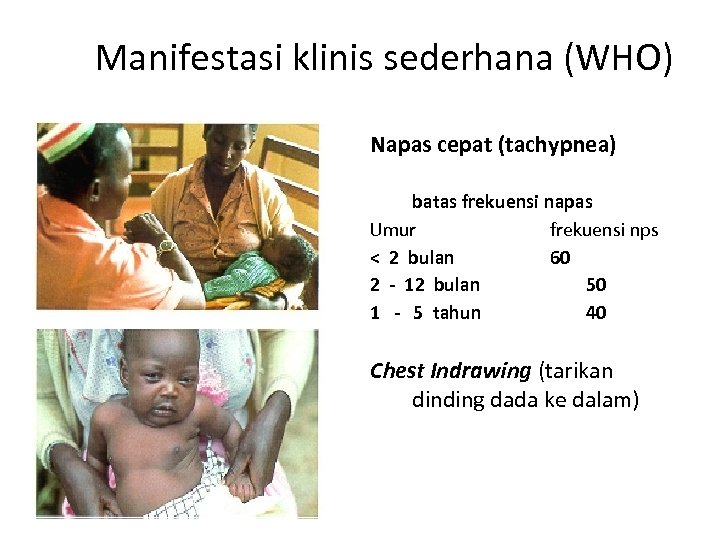 Manifestasi klinis sederhana (WHO)

Napas cepat (tachypnea)

batas frekuensi napas

| Umur | frekuensi nps |
|---|---|
| < 2 bulan | 60 |
| 2 - 12 bulan | 50 |
| 1 - 5 tahun | 40 |

Chest Indrawing (tarikan dinding dada ke dalam)